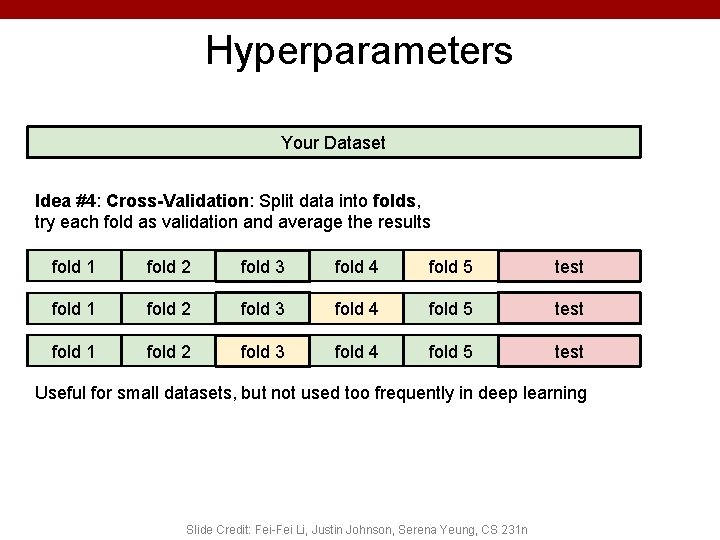 Hyperparameters

Your Dataset

Idea #4: Cross-Validation: Split data into folds, try each fold as validation and average the results

| fold 1 | fold 2 | fold 3 | fold 4 | fold 5 | test |
|---|---|---|---|---|---|
| fold 1 | fold 2 | fold 3 | fold 4 | fold 5 | test |
| fold 1 | fold 2 | fold 3 | fold 4 | fold 5 | test |

Useful for small datasets, but not used too frequently in deep learning

Slide Credit: Fei-Fei Li, Justin Johnson, Serena Yeung, CS 231n